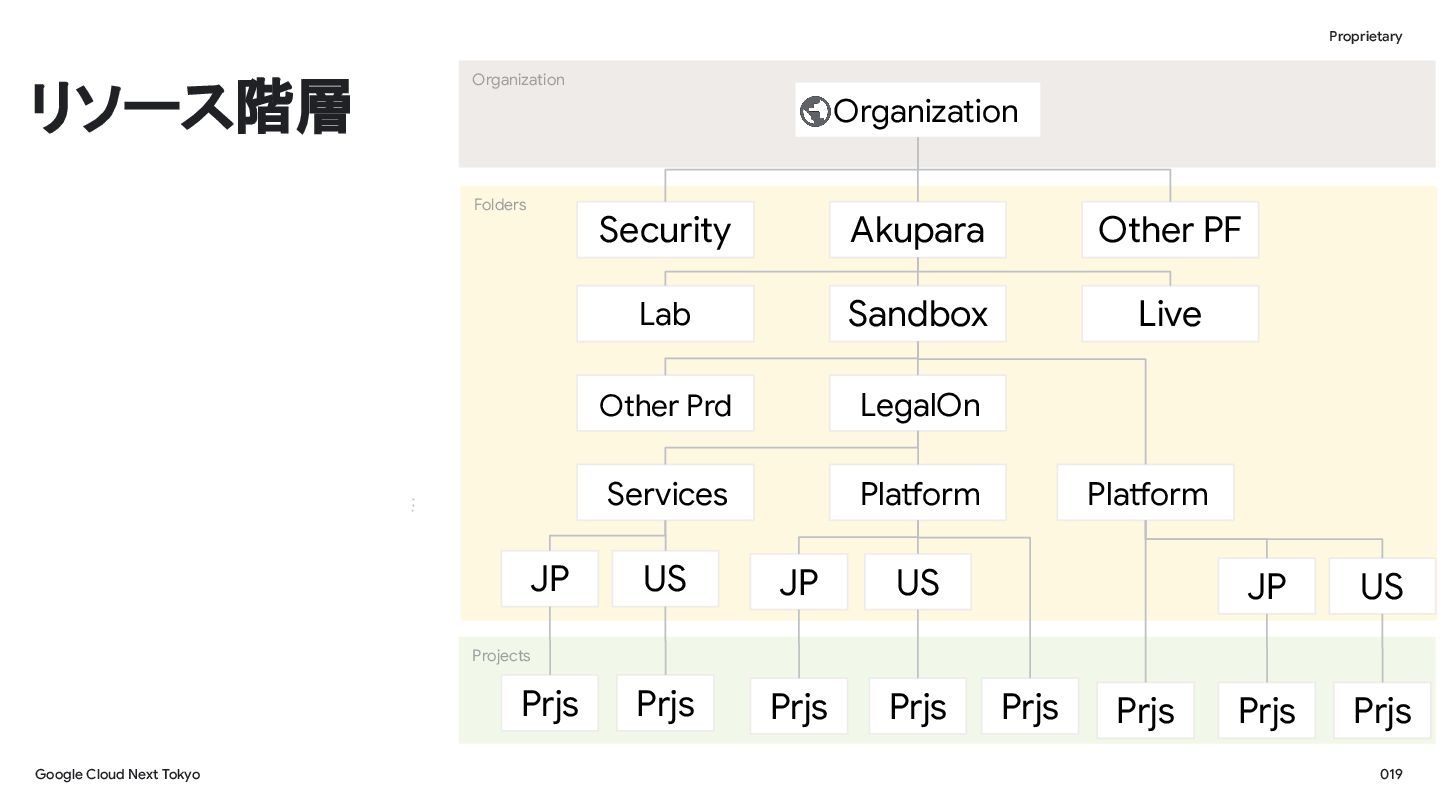 Proprietary

リソース階層

Organization

Organization

Folders

Security

Akupara

Other PF

Lab

Sandbox

Live

Other Prd

LegalOn

Services

Platform

Platform

JP

US

JP

US

JP

US

Projects

Prjs

Prjs

Prjs

Prjs

Prjs

Prjs

Prjs

Prjs

Google Cloud Next Tokyo

019